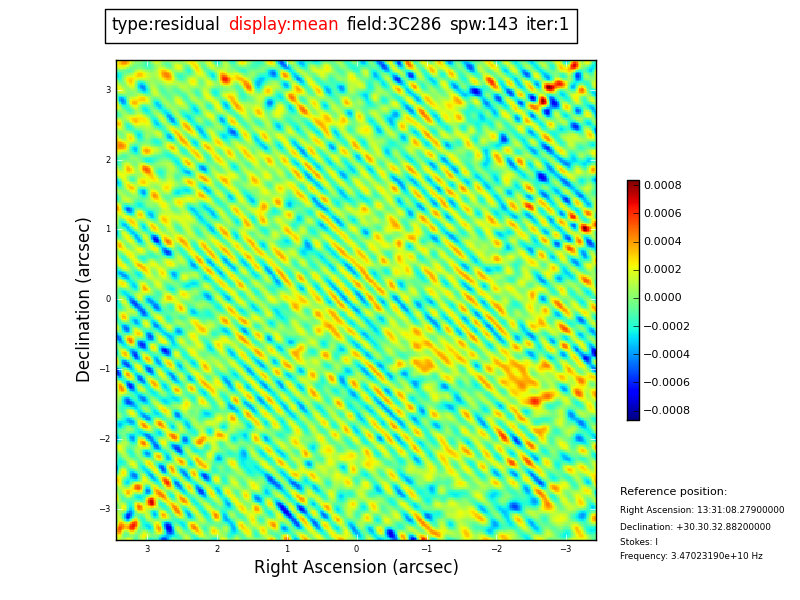 type:residual display:mean field:3C286 spw:143 iter:1

Declination (arcsec)

3
2
1
0
−1
−2
−3

3 2 1 0 −1 −2 −3

Right Ascension (arcsec)

0.0008
0.0006
0.0004
0.0002
0.0000
−0.0002
−0.0004
−0.0006
−0.0008

Reference position:
Right Ascension: 13:31:08.27900000
Declination: +30.30.32.88200000
Stokes: I
Frequency: 3.47023190e+10 Hz